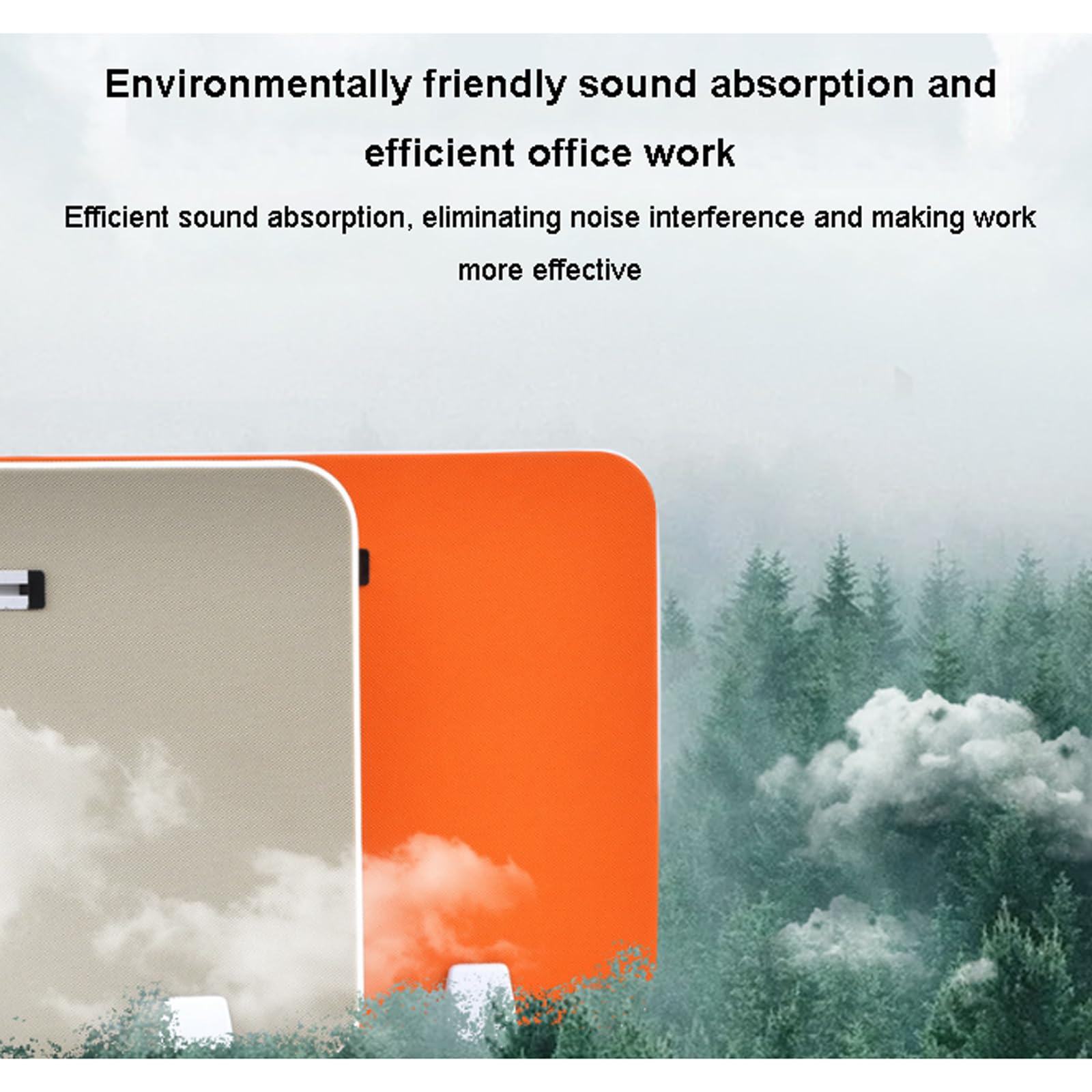 Environmentally friendly sound absorption and efficient office work

Efficient sound absorption, eliminating noise interference and making work more effective